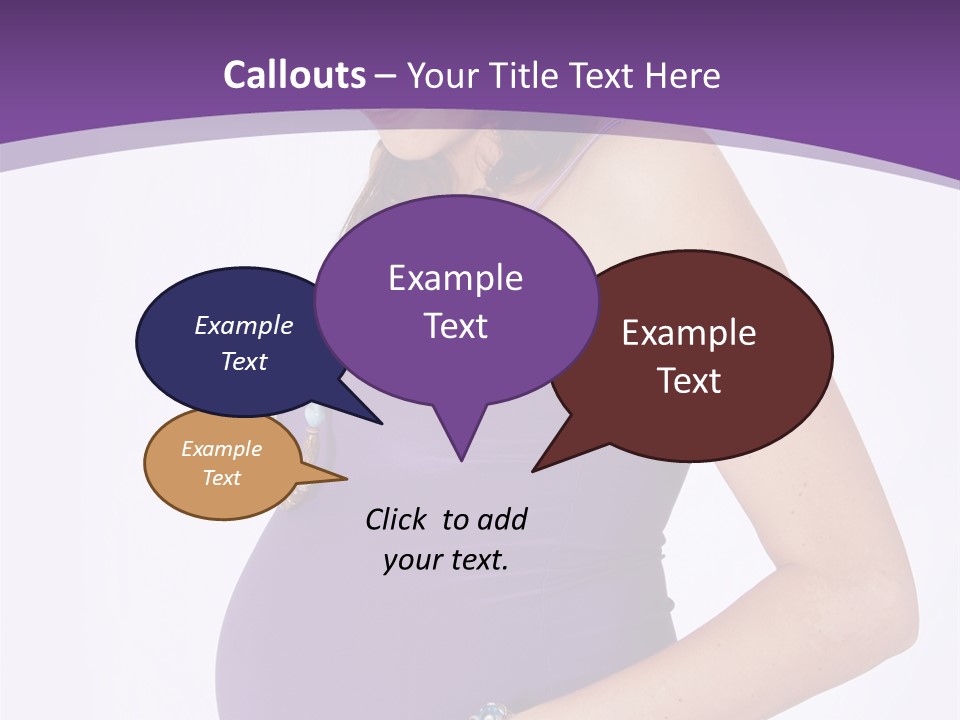 Callouts – Your Title Text Here

Example Text

Example Text

Example Text

Example Text

Click to add your text.